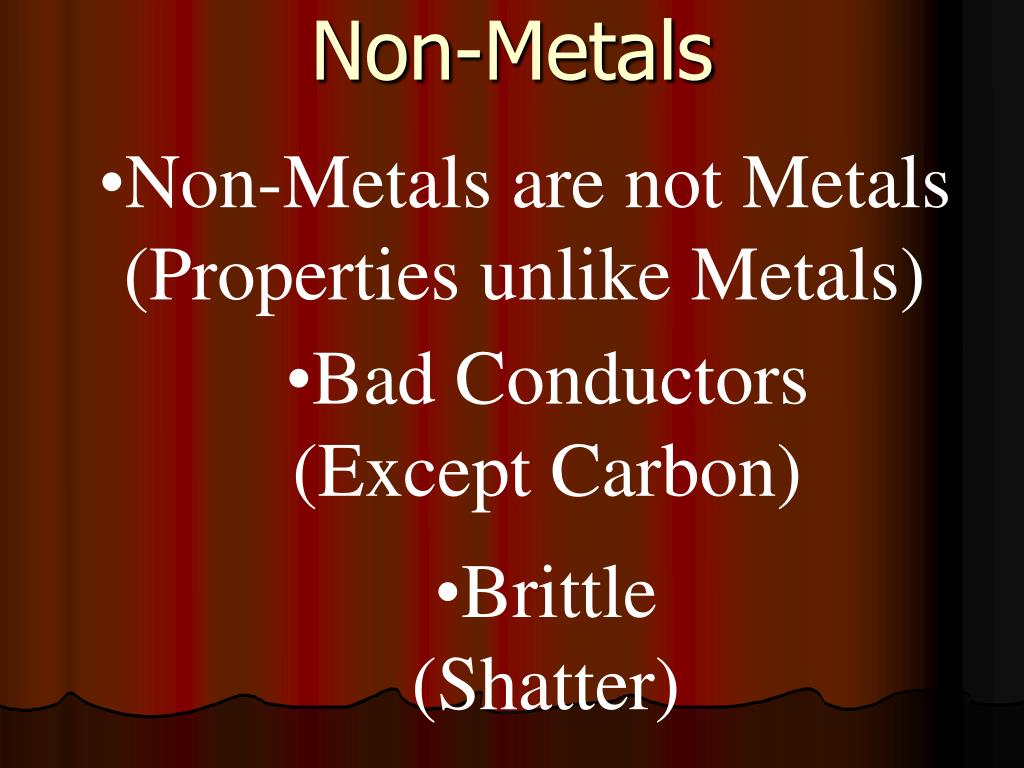 Non-Metals

•Non-Metals are not Metals (Properties unlike Metals)

•Bad Conductors (Except Carbon)

•Brittle (Shatter)